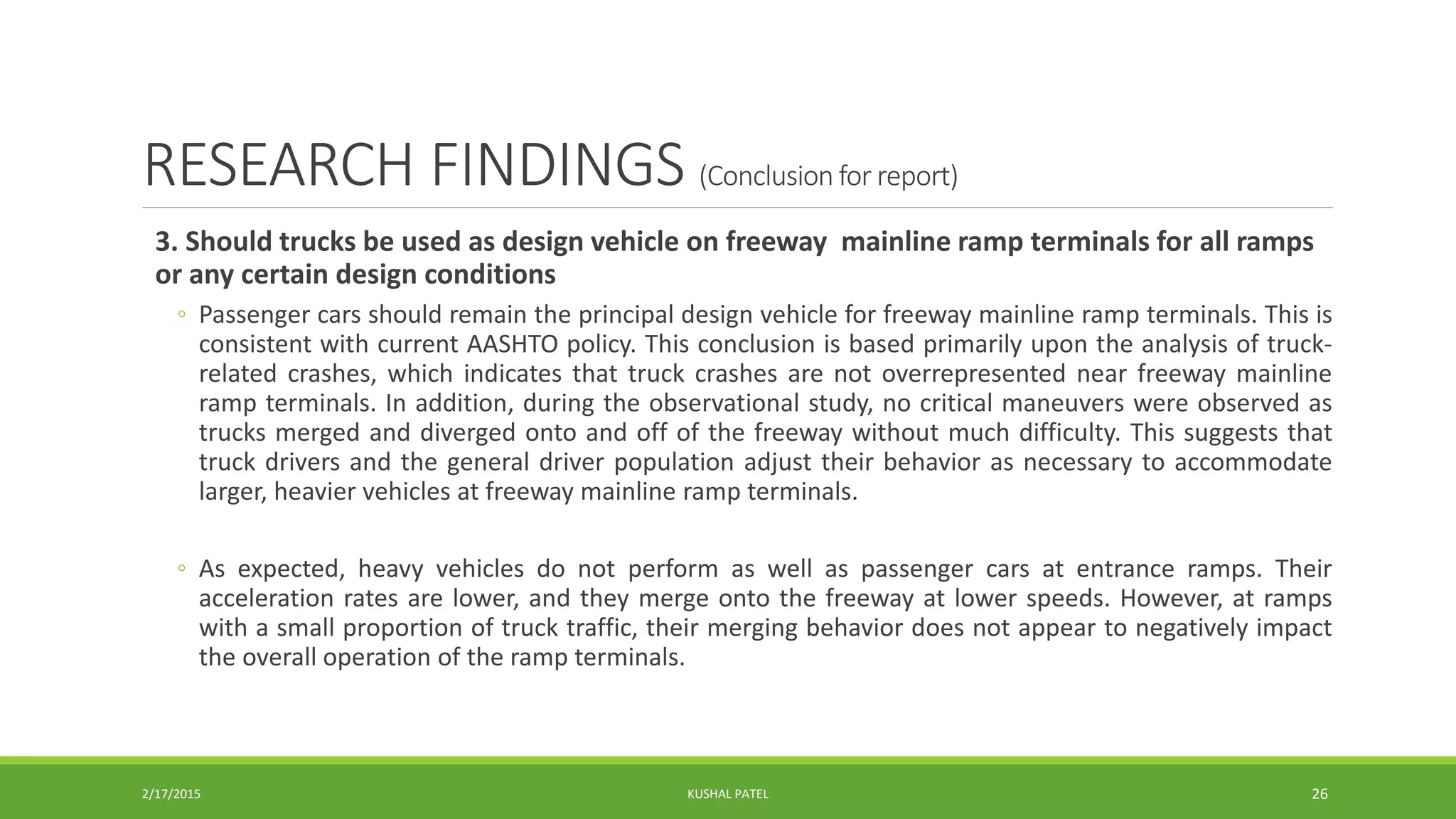 RESEARCH FINDINGS (Conclusion for report)

3. Should trucks be used as design vehicle on freeway mainline ramp terminals for all ramps or any certain design conditions

◦ Passenger cars should remain the principal design vehicle for freeway mainline ramp terminals. This is consistent with current AASHTO policy. This conclusion is based primarily upon the analysis of truck-related crashes, which indicates that truck crashes are not overrepresented near freeway mainline ramp terminals. In addition, during the observational study, no critical maneuvers were observed as trucks merged and diverged onto and off of the freeway without much difficulty. This suggests that truck drivers and the general driver population adjust their behavior as necessary to accommodate larger, heavier vehicles at freeway mainline ramp terminals.

◦ As expected, heavy vehicles do not perform as well as passenger cars at entrance ramps. Their acceleration rates are lower, and they merge onto the freeway at lower speeds. However, at ramps with a small proportion of truck traffic, their merging behavior does not appear to negatively impact the overall operation of the ramp terminals.

2/17/2015

KUSHAL PATEL

26